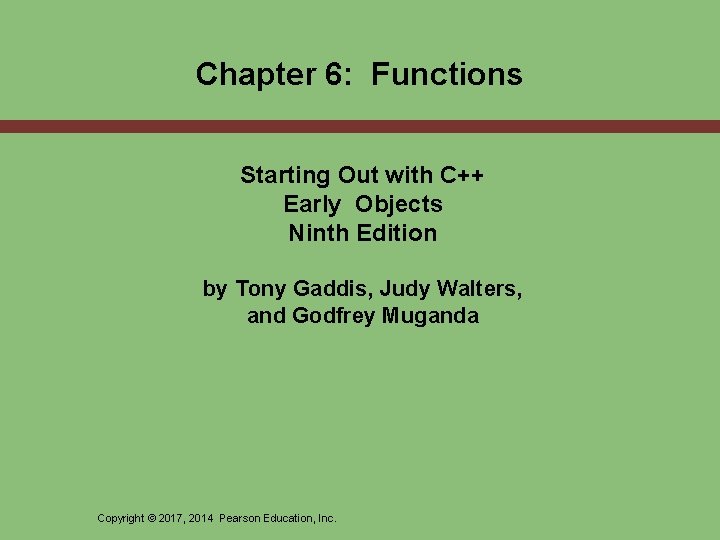 Chapter 6: Functions

Starting Out with C++
Early Objects
Ninth Edition

by Tony Gaddis, Judy Walters, and Godfrey Muganda

Copyright © 2017, 2014 Pearson Education, Inc.